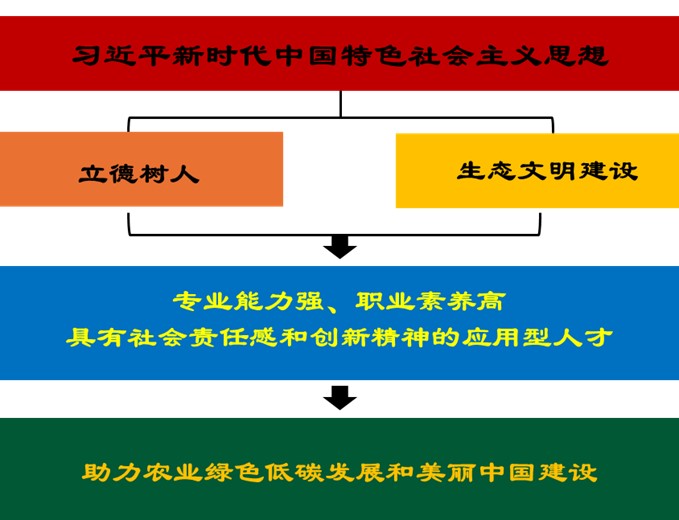 习近平新时代中国特色社会主义思想

立德树人

生态文明建设

专业能力强、职业素养高
具有社会责任感和创新精神的应用型人才

助力农业绿色低碳发展和美丽中国建设